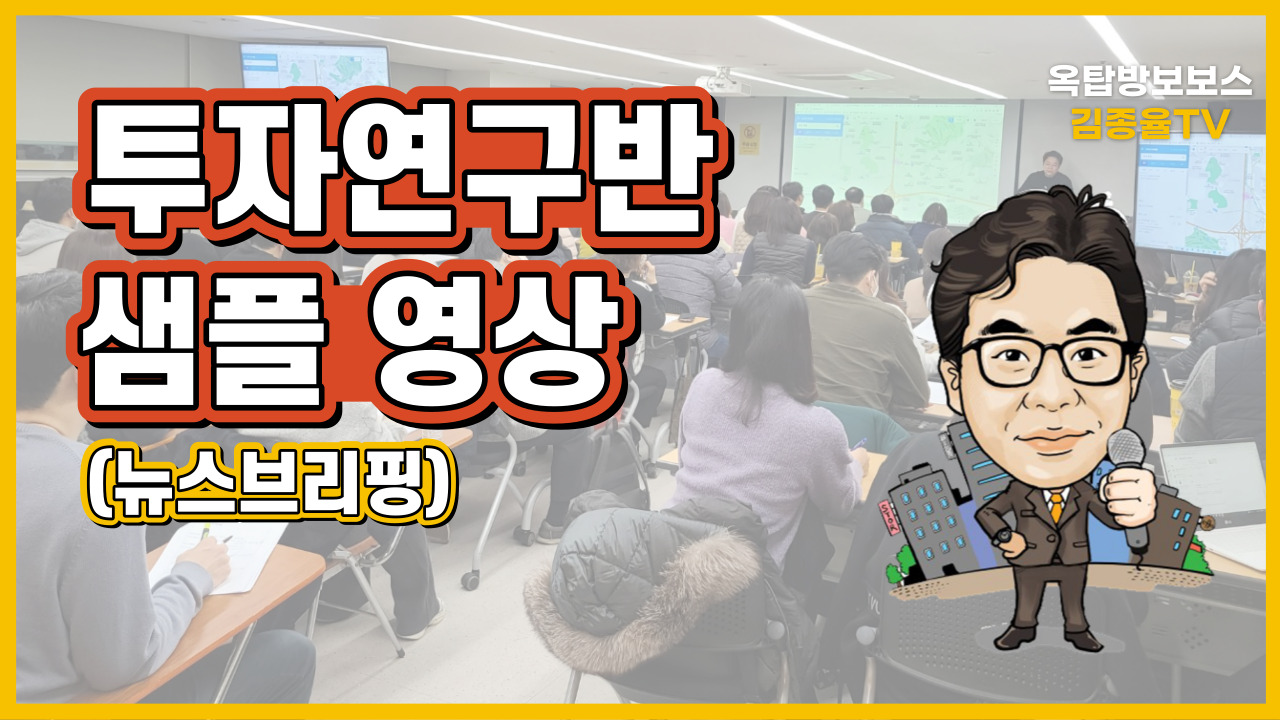 옥탑방보보스
김종율TV

투자연구반
샘플 영상
(뉴스브리핑)